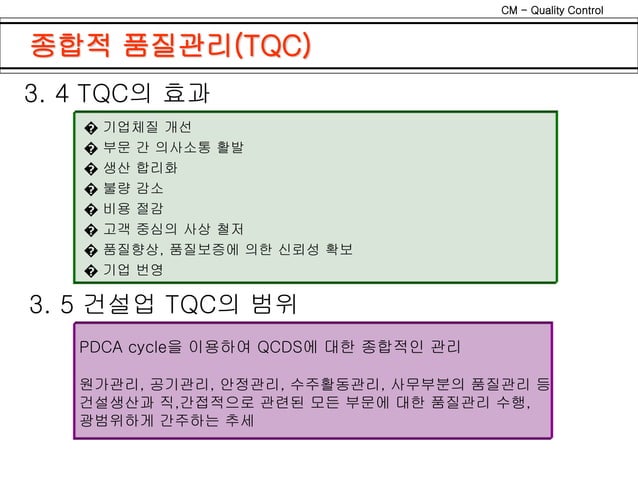 CM – Quality Control

종합적 품질관리(TQC)

3. 4 TQC의 효과

� 기업체질 개선
� 부문 간 의사소통 활발
� 생산 합리화
� 불량 감소
� 비용 절감
� 고객 중심의 사상 철저
� 품질향상, 품질보증에 의한 신뢰성 확보
� 기업 번영

3. 5 건설업 TQC의 범위

PDCA cycle을 이용하여 QCDS에 대한 종합적인 관리

원가관리, 공기관리, 안정관리, 수주활동관리, 사무부분의 품질관리 등 건설생산과 직,간접적으로 관련된 모든 부문에 대한 품질관리 수행, 광범위하게 간주하는 추세